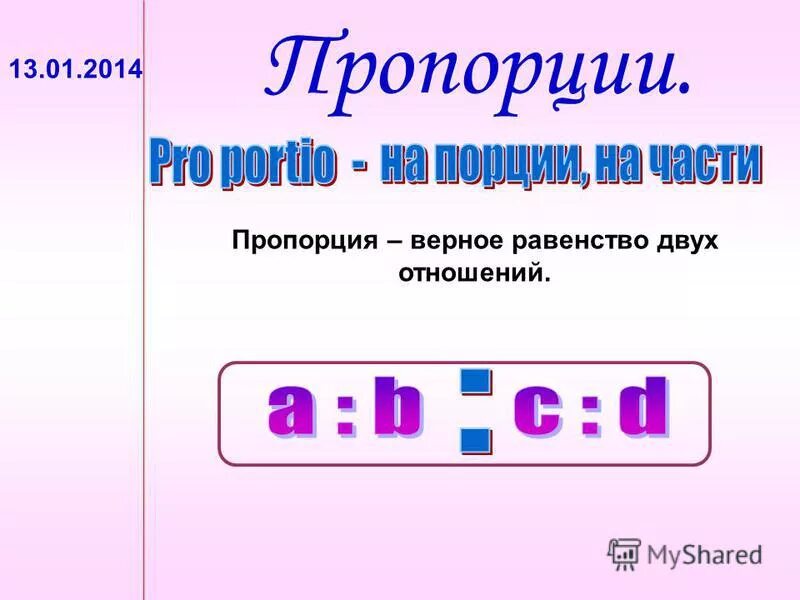 13.01.2014

Пропорции.

Pro portio - на порции, на части

Пропорция – верное равенство двух отношений.

$a : b = c : d$

MyShared